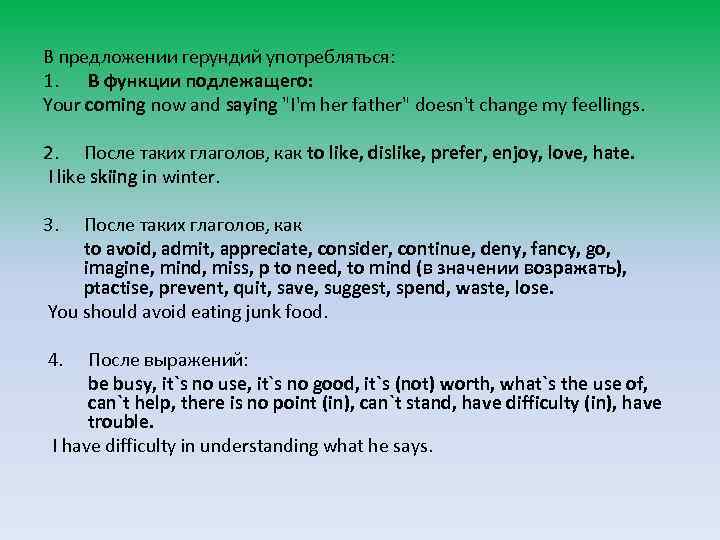 В предложении герундий употребляться:
1. В функции подлежащего:
Your coming now and saying "I'm her father" doesn't change my feellings.

2. После таких глаголов, как to like, dislike, prefer, enjoy, love, hate.
I like skiing in winter.

3. После таких глаголов, как
to avoid, admit, appreciate, consider, continue, deny, fancy, go, imagine, mind, miss, p to need, to mind (в значении возражать), ptactise, prevent, quit, save, suggest, spend, waste, lose.
You should avoid eating junk food.

4. После выражений:
be busy, it`s no use, it`s no good, it`s (not) worth, what`s the use of, can`t help, there is no point (in), can`t stand, have difficulty (in), have trouble.
I have difficulty in understanding what he says.